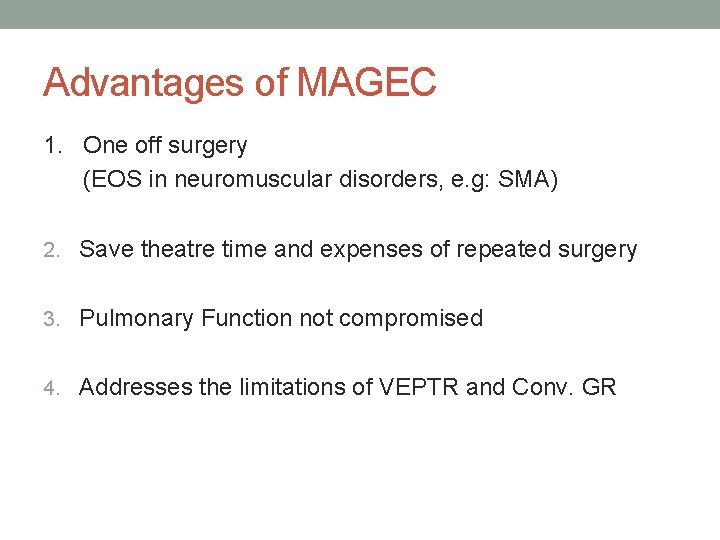 Advantages of MAGEC

1. One off surgery
(EOS in neuromuscular disorders, e.g: SMA)

2. Save theatre time and expenses of repeated surgery

3. Pulmonary Function not compromised

4. Addresses the limitations of VEPTR and Conv. GR